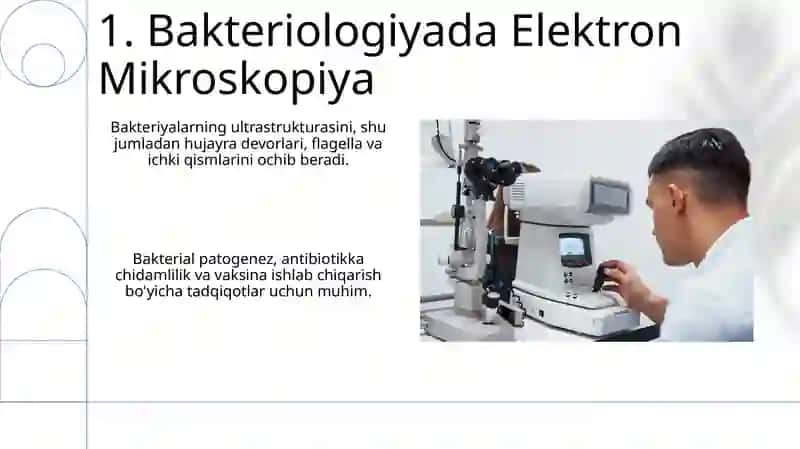 1. Bakteriologiyada Elektron Mikroskopiya

Bakteriyalarning ultrastrukturasini, shu jumladan hujayra devorlari, flagella va ichki qismlarini ochib beradi.

Bakterial patogenez, antibiotikka chidamlilik va vaksina ishlab chiqarish bo'yicha tadqiqotlar uchun muhim.